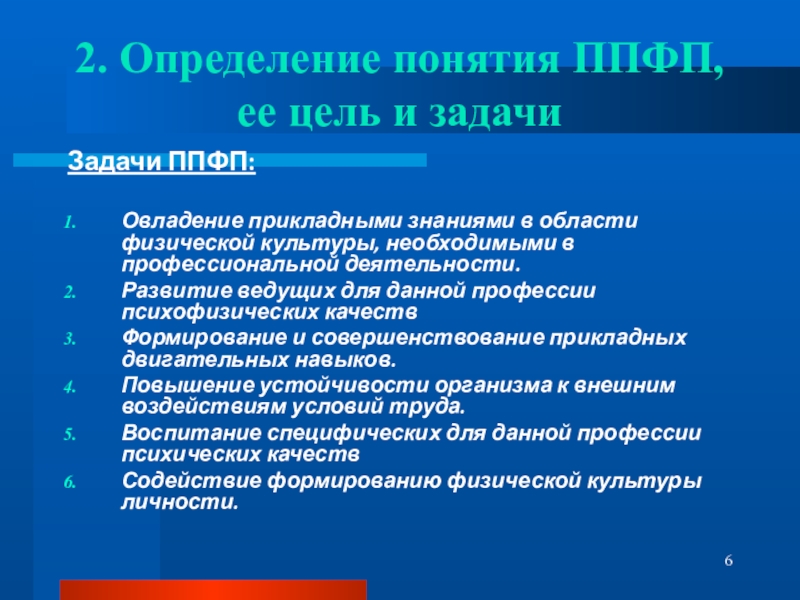 2. Определение понятия ППФП, ее цель и задачи

Задачи ППФП:

1. Овладение прикладными знаниями в области физической культуры, необходимыми в профессиональной деятельности.
2. Развитие ведущих для данной профессии психофизических качеств
3. Формирование и совершенствование прикладных двигательных навыков.
4. Повышение устойчивости организма к внешним воздействиям условий труда.
5. Воспитание специфических для данной профессии психических качеств
6. Содействие формированию физической культуры личности.

6